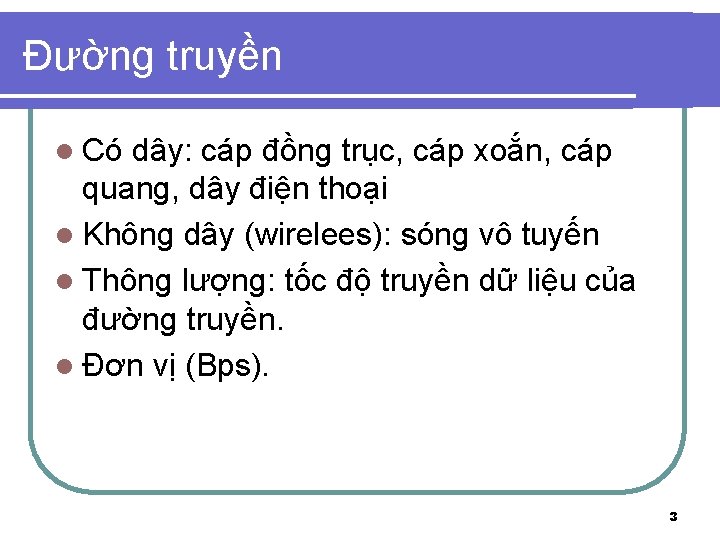 Đường truyền

Có dây: cáp đồng trục, cáp xoắn, cáp quang, dây điện thoại

Không dây (wirelees): sóng vô tuyến

Thông lượng: tốc độ truyền dữ liệu của đường truyền.

Đơn vị (Bps).

3